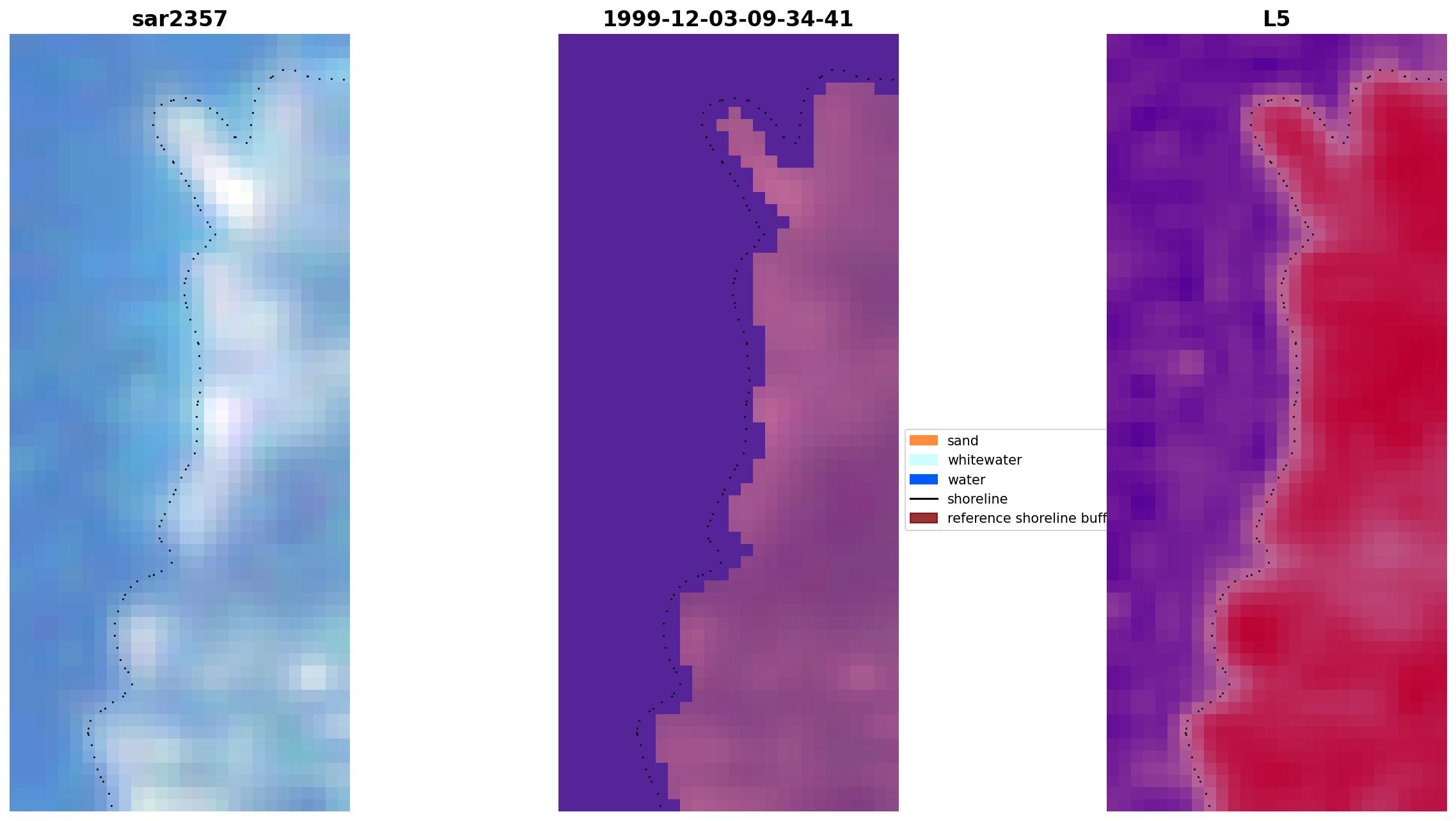 sar2357

1999-12-03-09-34-41

L5

sand
whitewater
water
shoreline
reference shoreline buff